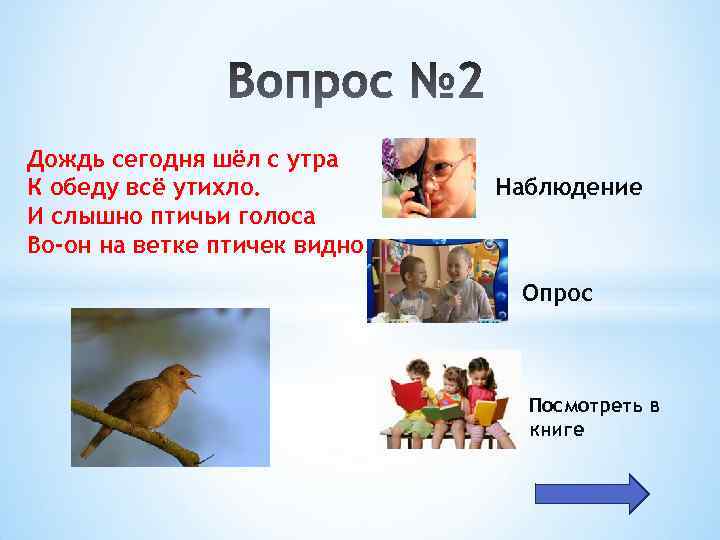 Вопрос №2

Дождь сегодня шёл с утра
К обеду всё утихло.
И слышно птичьи голоса
Во-он на ветке птичек видно.

Наблюдение

Опрос

Посмотреть в книге